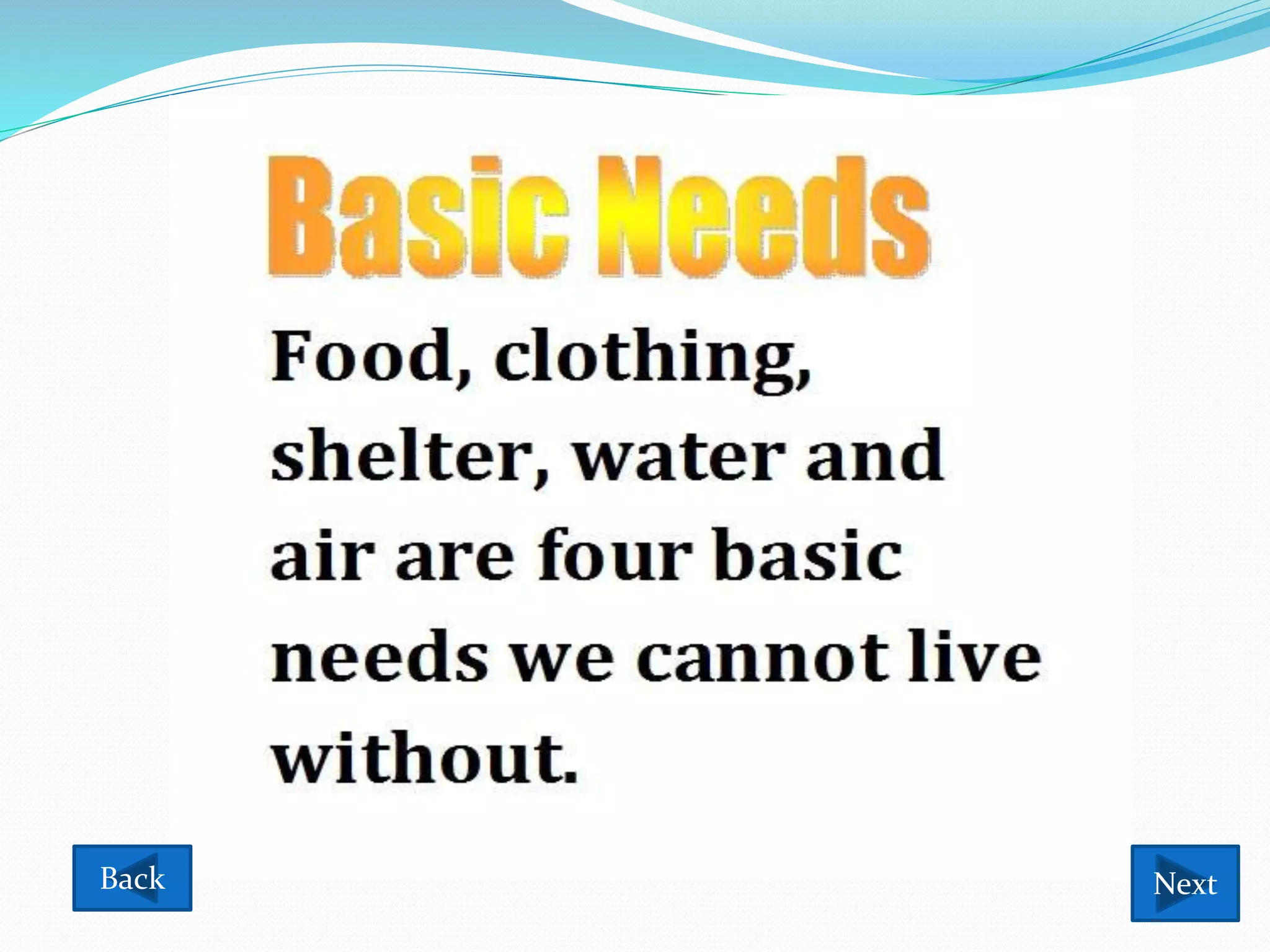 Basic Needs

Food, clothing, shelter, water and air are four basic needs we cannot live without.

Back

Next